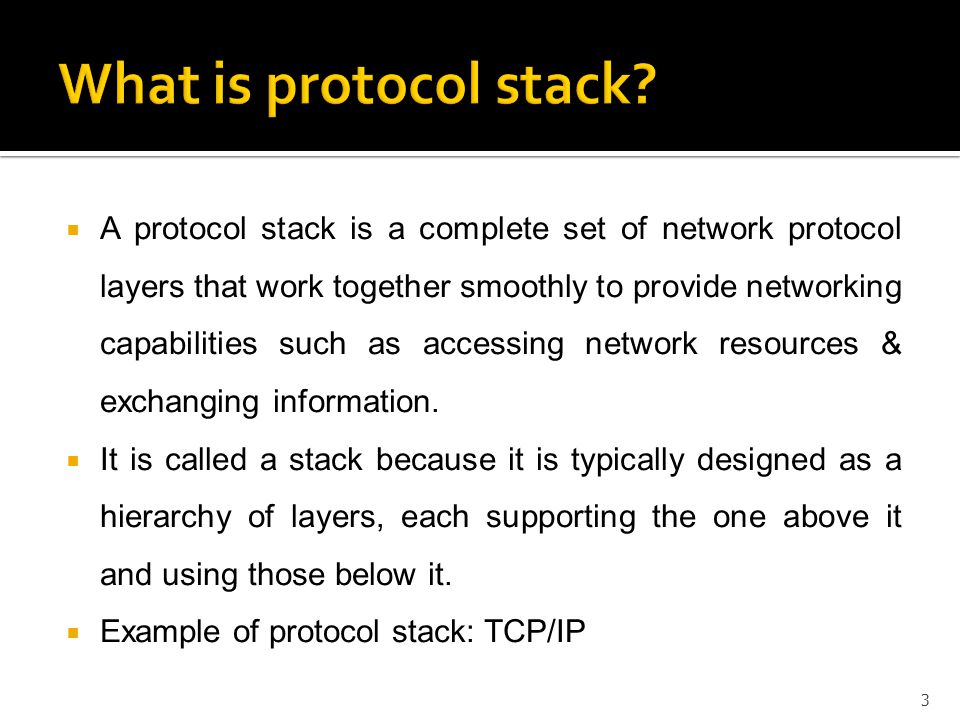 What is protocol stack?

▪ A protocol stack is a complete set of network protocol layers that work together smoothly to provide networking capabilities such as accessing network resources & exchanging information.

▪ It is called a stack because it is typically designed as a hierarchy of layers, each supporting the one above it and using those below it.

▪ Example of protocol stack: TCP/IP

3